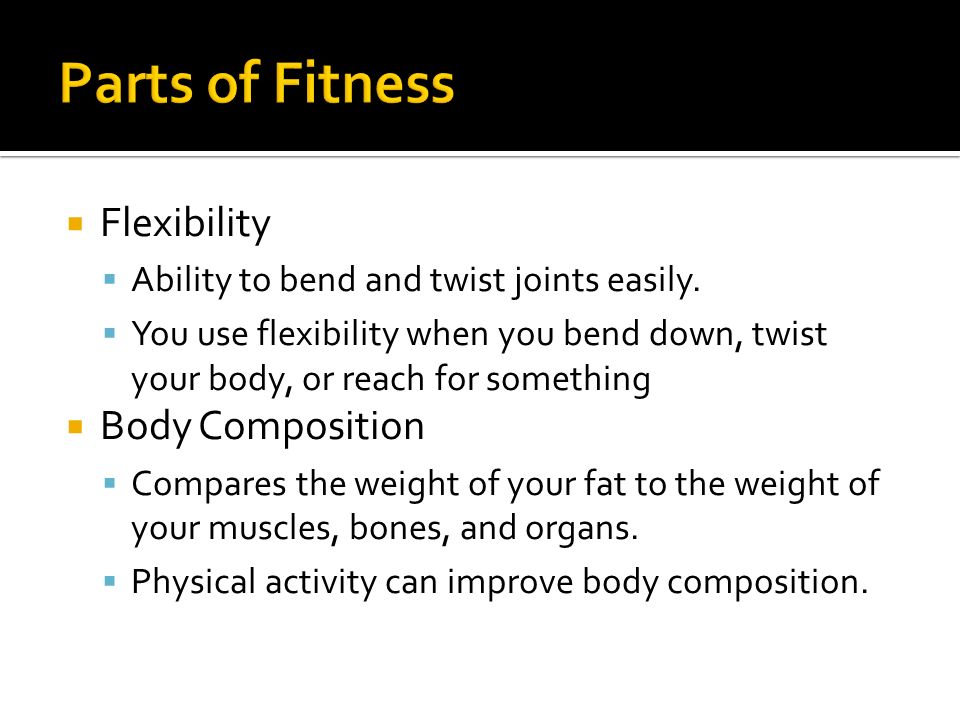 Parts of Fitness

Flexibility

Ability to bend and twist joints easily.

You use flexibility when you bend down, twist your body, or reach for something

Body Composition

Compares the weight of your fat to the weight of your muscles, bones, and organs.

Physical activity can improve body composition.